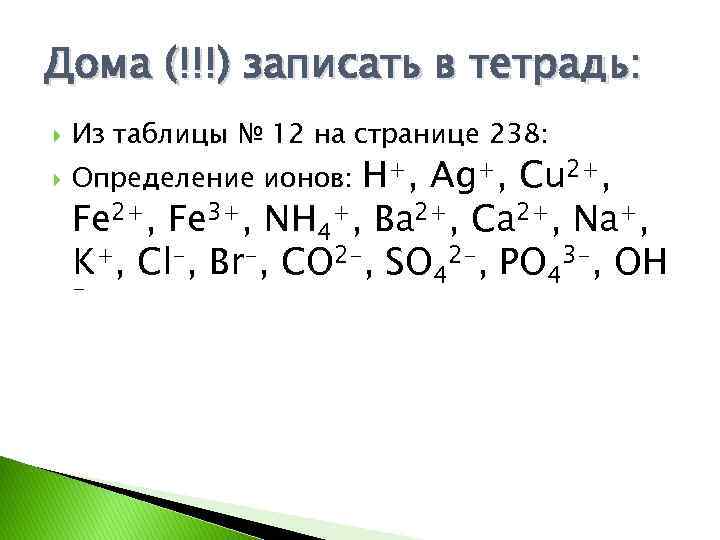 Дома (!!!) записать в тетрадь:

Из таблицы № 12 на странице 238:

Определение ионов: $H^+$, $Ag^+$, $Cu^{2+}$, $Fe^{2+}$, $Fe^{3+}$, $NH_4^+$, $Ba^{2+}$, $Ca^{2+}$, $Na^+$, $K^+$, $Cl^-$, $Br^-$, $CO^{2-}$, $SO_4^{2-}$, $PO_4^{3-}$, $OH^-$